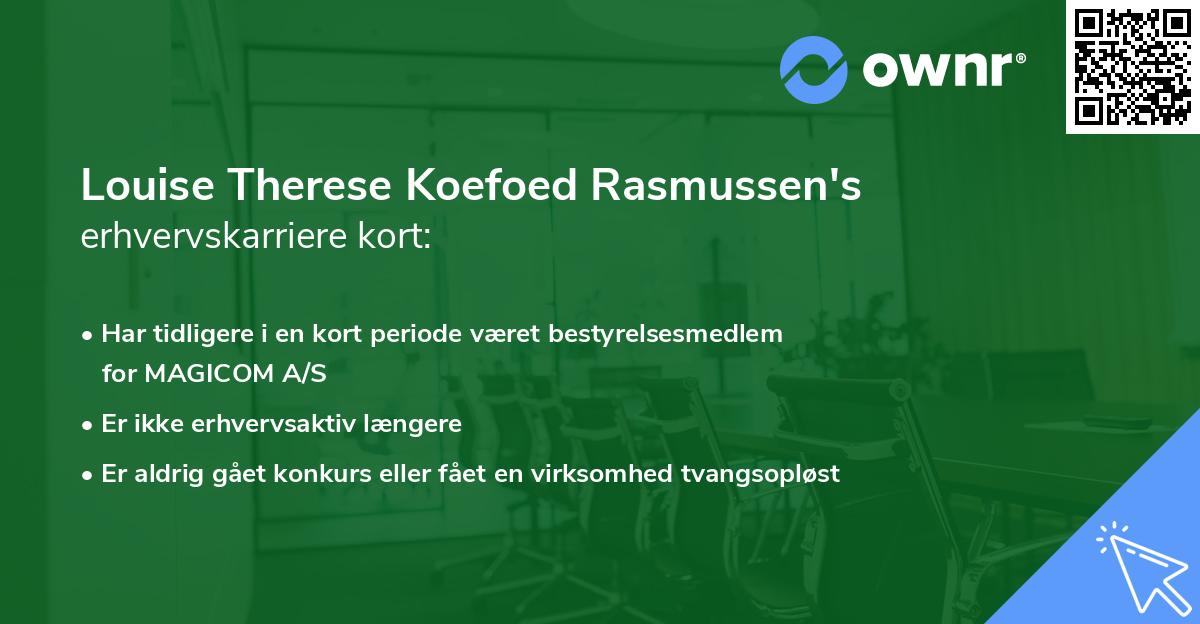 ownr®

Louise Therese Koefoed Rasmussen's erhvervskarriere kort:

• Har tidligere i en kort periode været bestyrelsesmedlem for MAGICOM A/S

• Er ikke erhvervsaktiv længere

• Er aldrig gået konkurs eller fået en virksomhed tvangsopløst